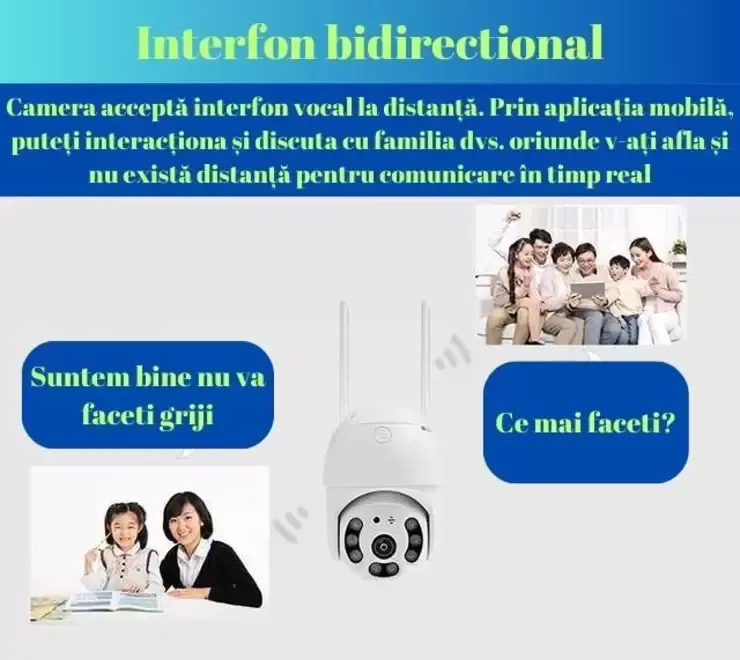 Interfon bidirectional

Camera acceptă interfon vocal la distanță. Prin aplicația mobilă, puteți interacționa și discuta cu familia dvs. oriunde v-ați afla și nu există distanță pentru comunicare în timp real

Suntem bine nu va faceti griji

Ce mai faceti?